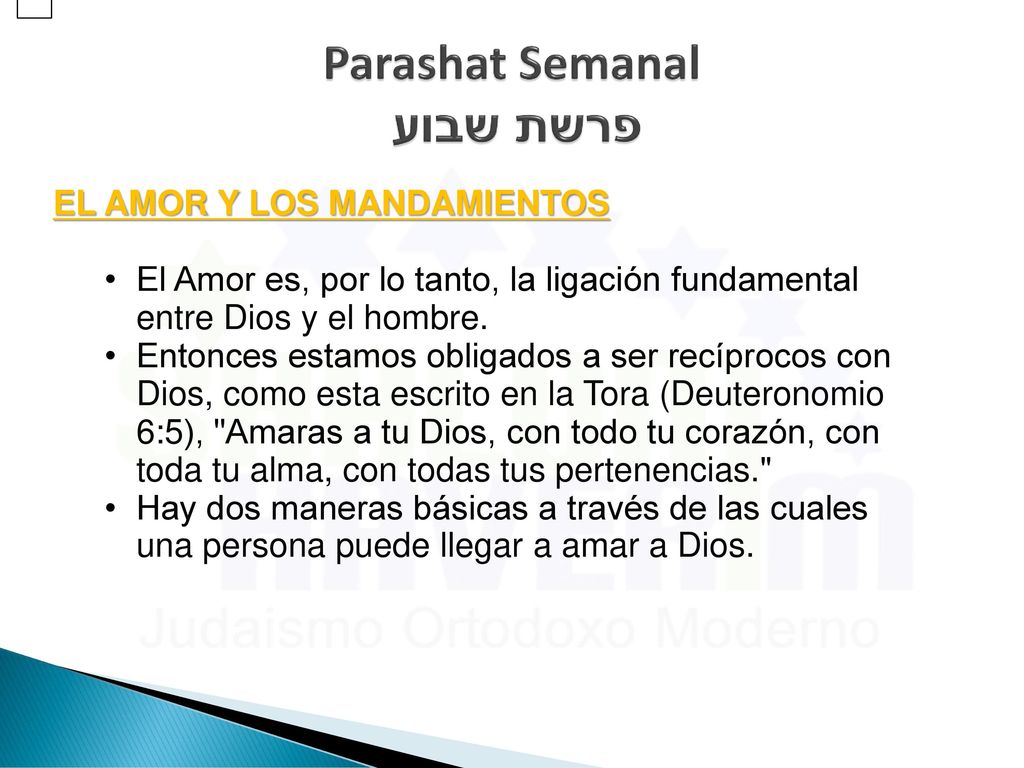 Parashat Semanal
פרשת שבוע

EL AMOR Y LOS MANDAMIENTOS

• El Amor es, por lo tanto, la ligación fundamental entre Dios y el hombre.
• Entonces estamos obligados a ser recíprocos con Dios, como esta escrito en la Tora (Deuteronomio 6:5), "Amaras a tu Dios, con todo tu corazón, con toda tu alma, con todas tus pertenencias."
• Hay dos maneras básicas a través de las cuales una persona puede llegar a amar a Dios.

Judaismo Ortodoxo Moderno